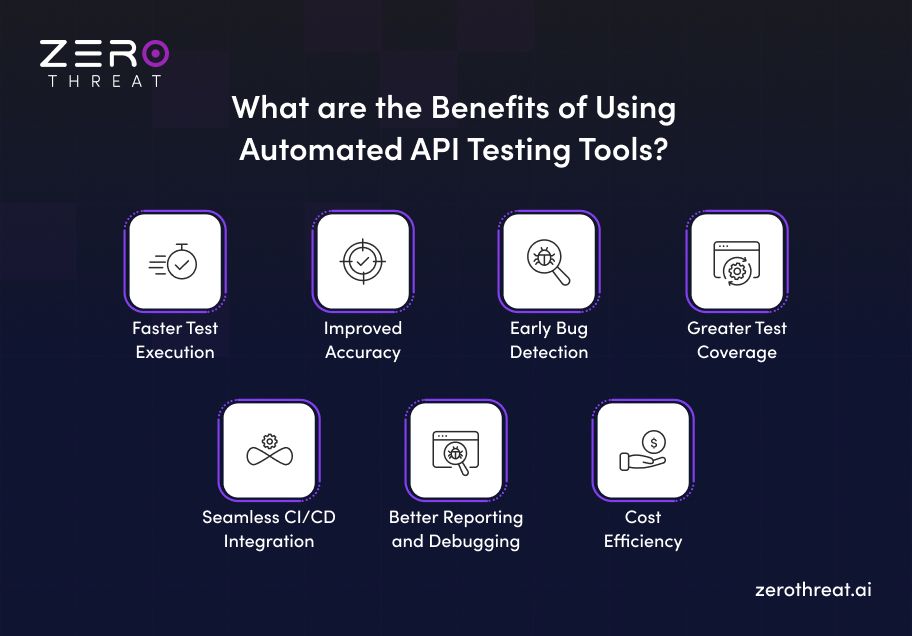 ZERO
THREAT

What are the Benefits of Using Automated API Testing Tools?

Faster Test Execution

Improved Accuracy

Early Bug Detection

Greater Test Coverage

Seamless CI/CD Integration

Better Reporting and Debugging

Cost Efficiency

zerothreat.ai